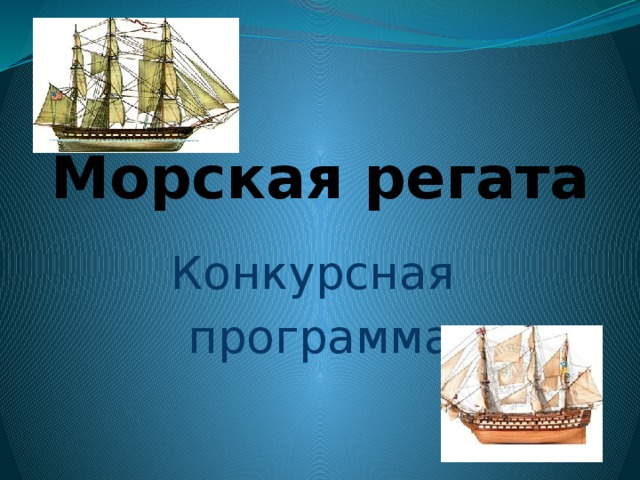 Морская регата

Конкурсная программа